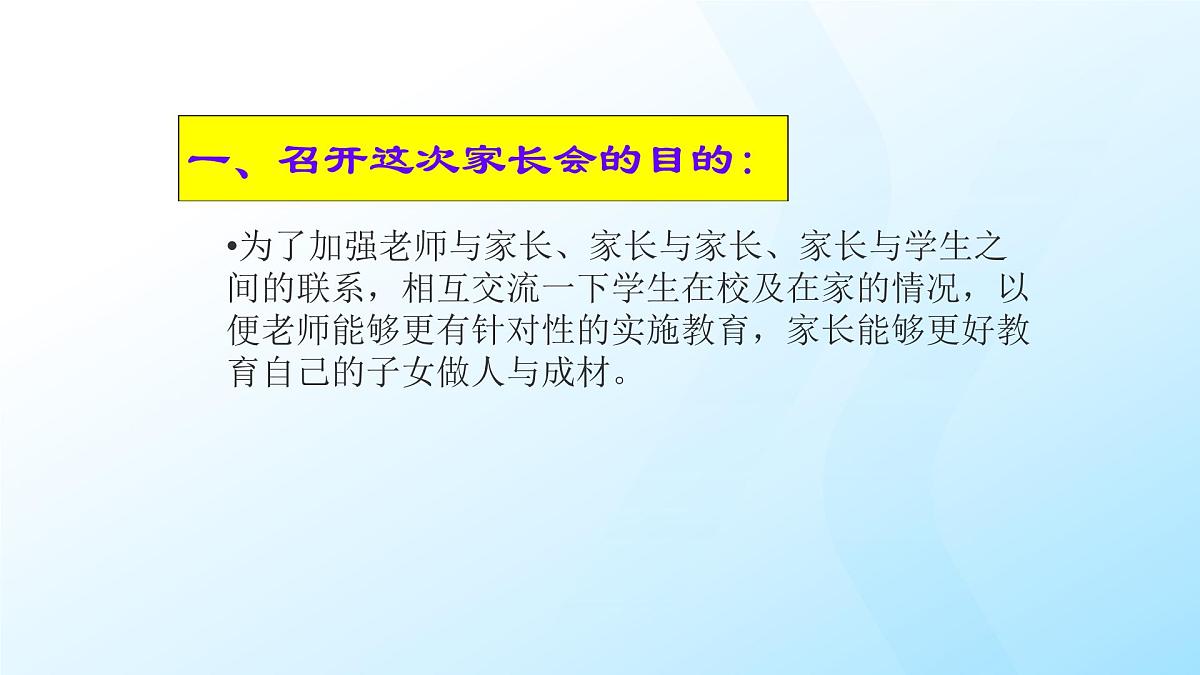 一、召开这次家长会的目的：

•为了加强老师与家长、家长与家长、家长与学生之间的联系，相互交流一下学生在校及在家的情况，以便老师能够更有针对性的实施教育，家长能够更好教育自己的子女做人与成材。